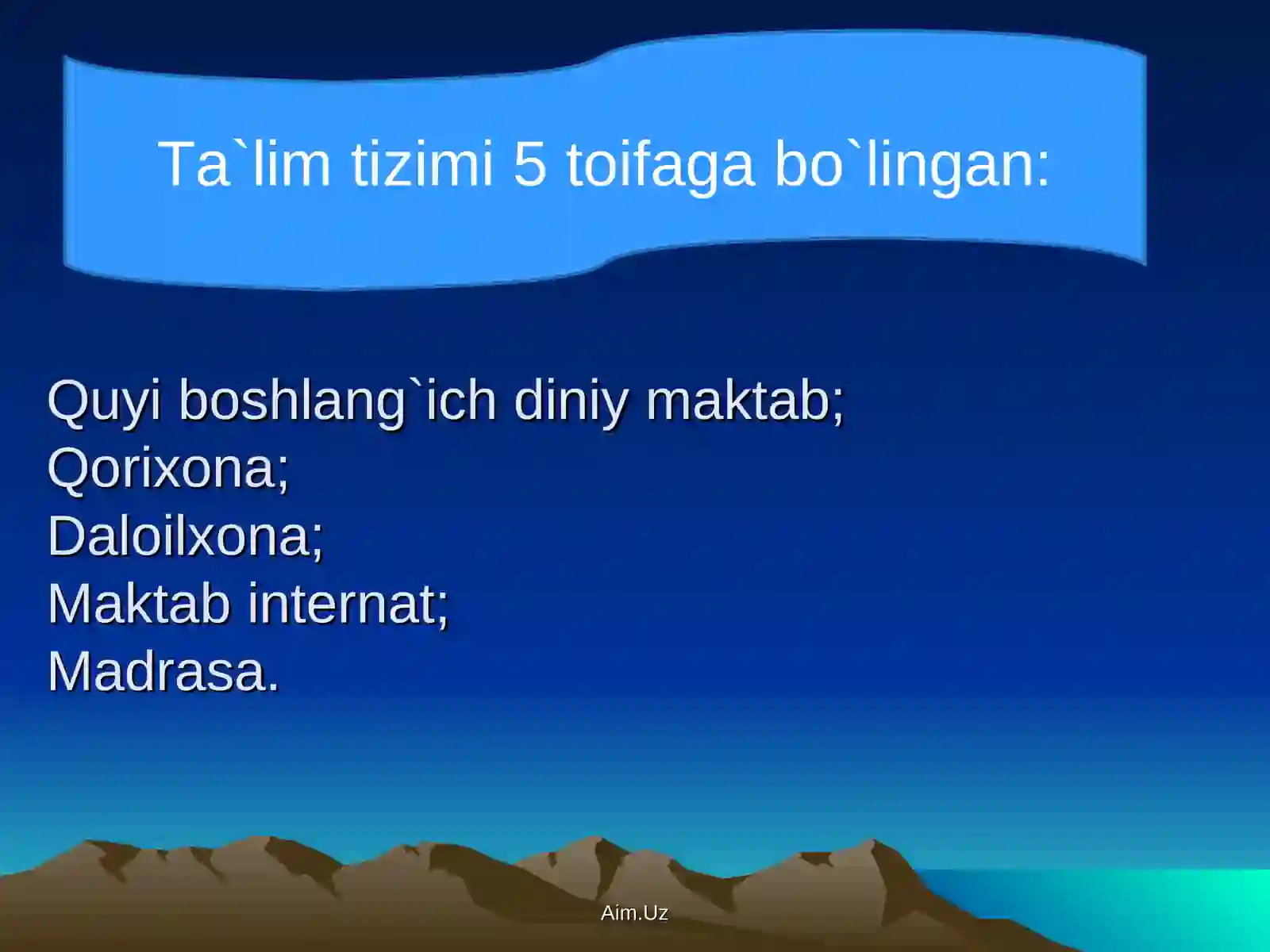 Ta`lim tizimi 5 toifaga bo`lingan:

Quyi boshlang`ich diniy maktab;
Qorixona;
Daloilxona;
Maktab internat;
Madrasa.

Aim.Uz